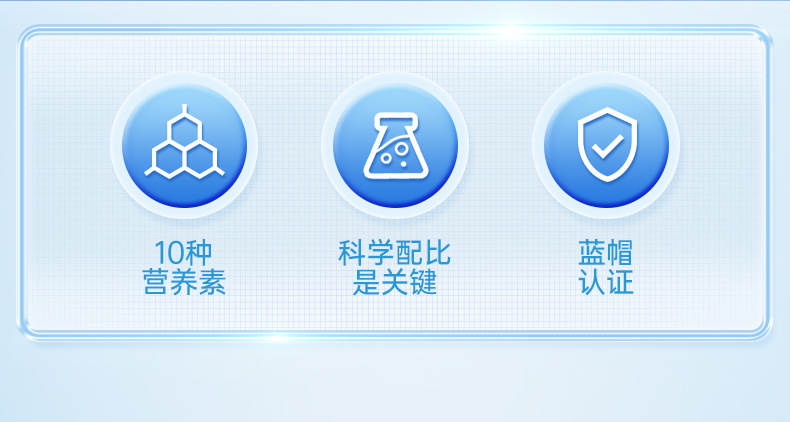 10种
营养素

科学配比
是关键

蓝帽
认证